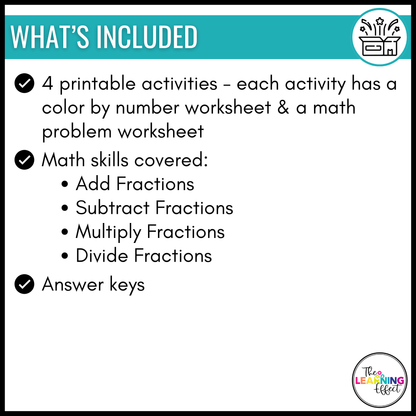 WHAT'S INCLUDED

4 printable activities - each activity has a color by number worksheet & a math problem worksheet

Math skills covered:
• Add Fractions
• Subtract Fractions
• Multiply Fractions
• Divide Fractions

Answer keys

The LEARNING Effect